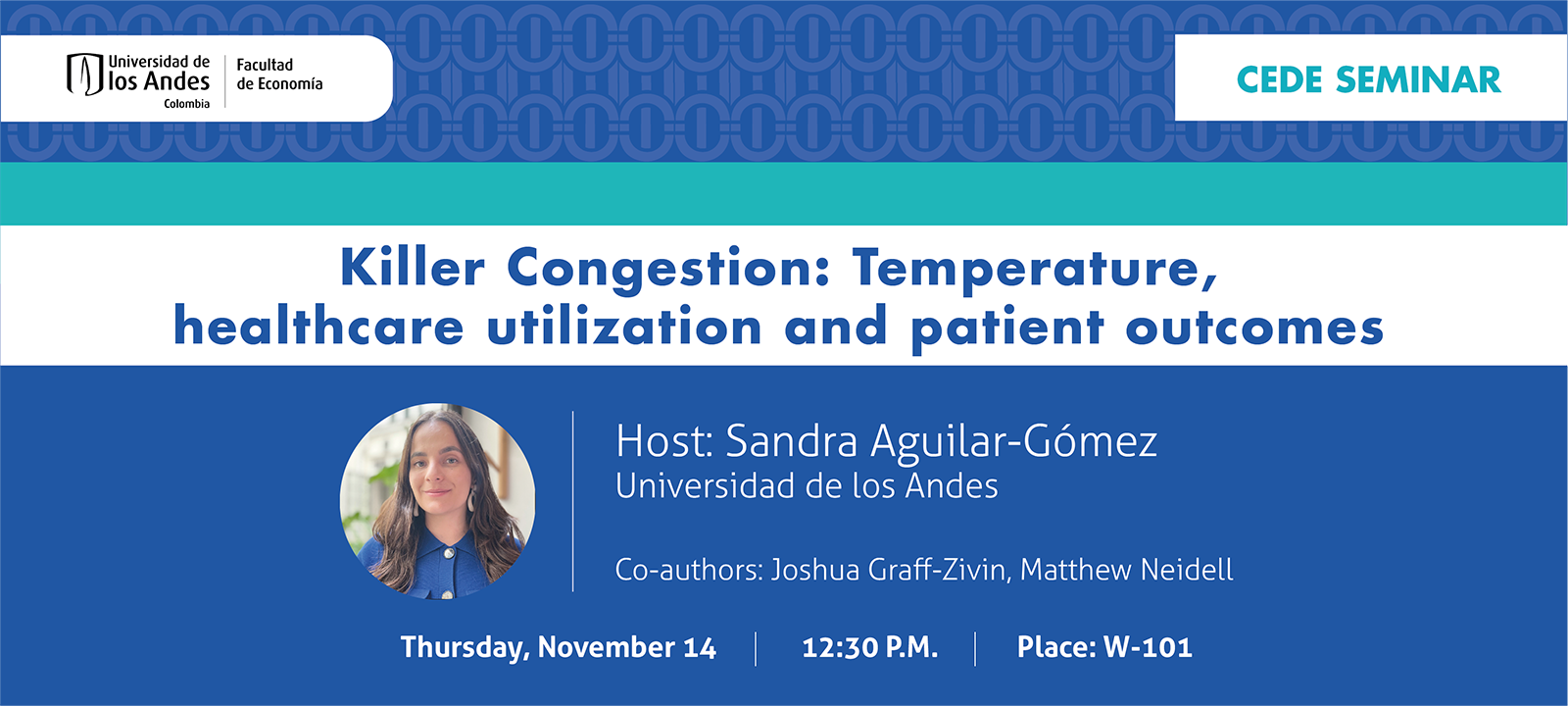 Universidad de los Andes Colombia

Facultad de Economía

CEDE SEMINAR

Killer Congestion: Temperature, healthcare utilization and patient outcomes

Host: Sandra Aguilar-Gómez
Universidad de los Andes

Co-authors: Joshua Graff-Zivin, Matthew Neidell

Thursday, November 14 | 12:30 P.M. | Place: W-101